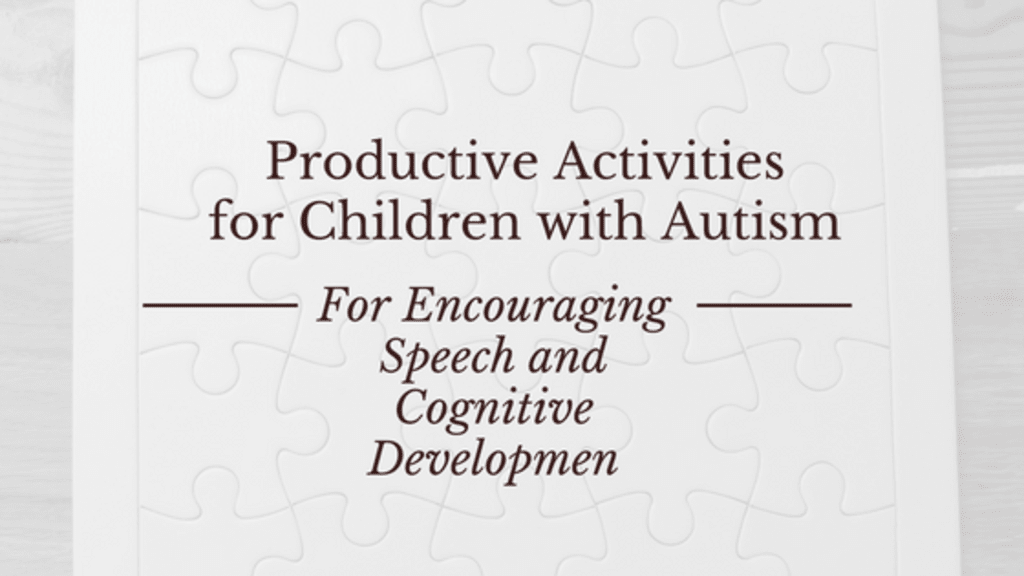 Productive Activities for Children with Autism

For Encouraging Speech and Cognitive Developmen